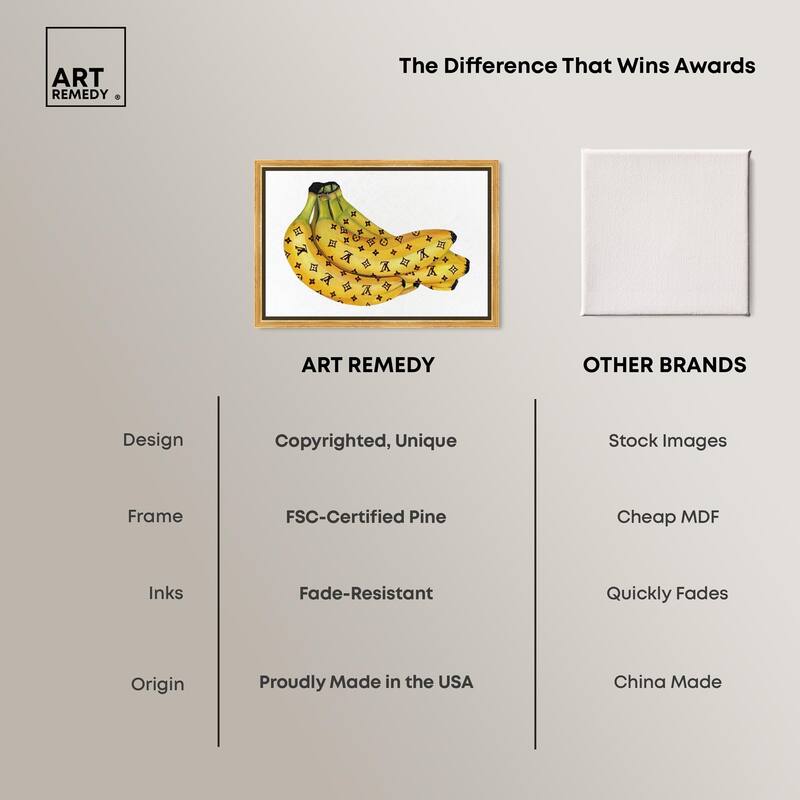 ART REMEDY ®

The Difference That Wins Awards

| | ART REMEDY | OTHER BRANDS |
|---|---|---|
| Design | Copyrighted, Unique | Stock Images |
| Frame | FSC-Certified Pine | Cheap MDF |
| Inks | Fade-Resistant | Quickly Fades |
| Origin | Proudly Made in the USA | China Made |